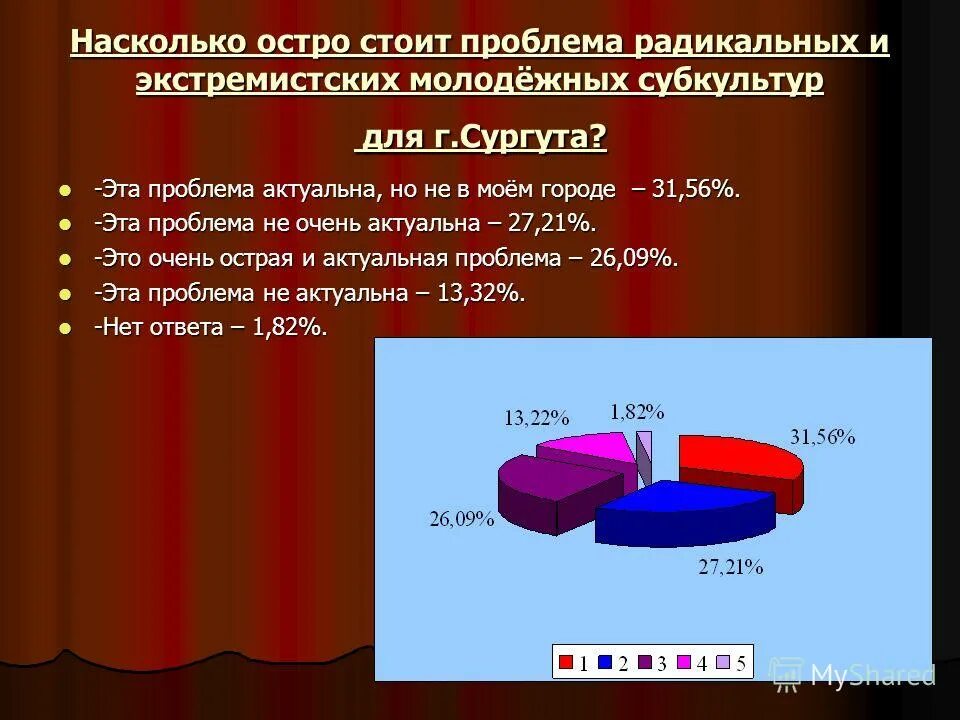 Насколько остро стоит проблема радикальных и экстремистских молодёжных субкультур

для г.Сургута?

- -Эта проблема актуальна, но не в моём городе – 31,56%.
- -Эта проблема не очень актуальна – 27,21%.
- -Это очень острая и актуальная проблема – 26,09%.
- -Эта проблема не актуальна – 13,32%.
- -Нет ответа – 1,82%.

13,22%
1,82%
31,56%
26,09%
27,21%

1 2 3 4 5

MyShared